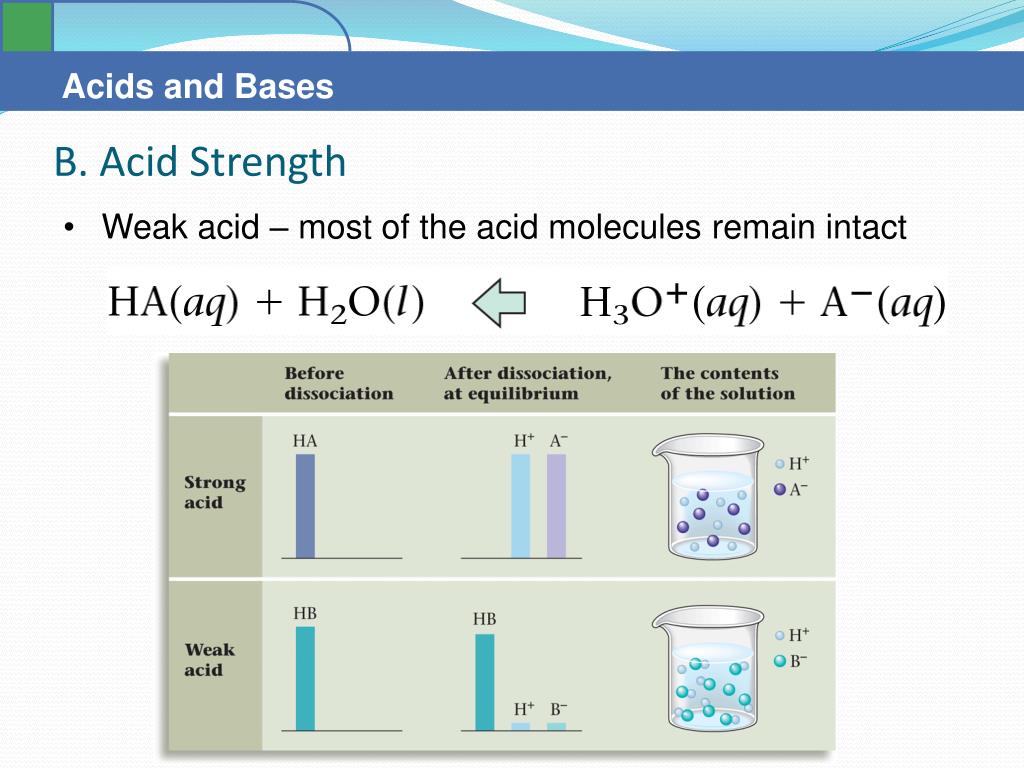 Acids and Bases

B. Acid Strength

• Weak acid – most of the acid molecules remain intact

$HA(aq) + H_2O(l) \Leftarrow H_3O^+(aq) + A^-(aq)$

| | Before dissociation | After dissociation, at equilibrium | The contents of the solution |
|---|---|---|---|
| Strong acid | HA | $H^+$ $A^-$ | $H^+$ $A^-$ |
| Weak acid | HB | HB $H^+$ $B^-$ | $H^+$ $B^-$ |